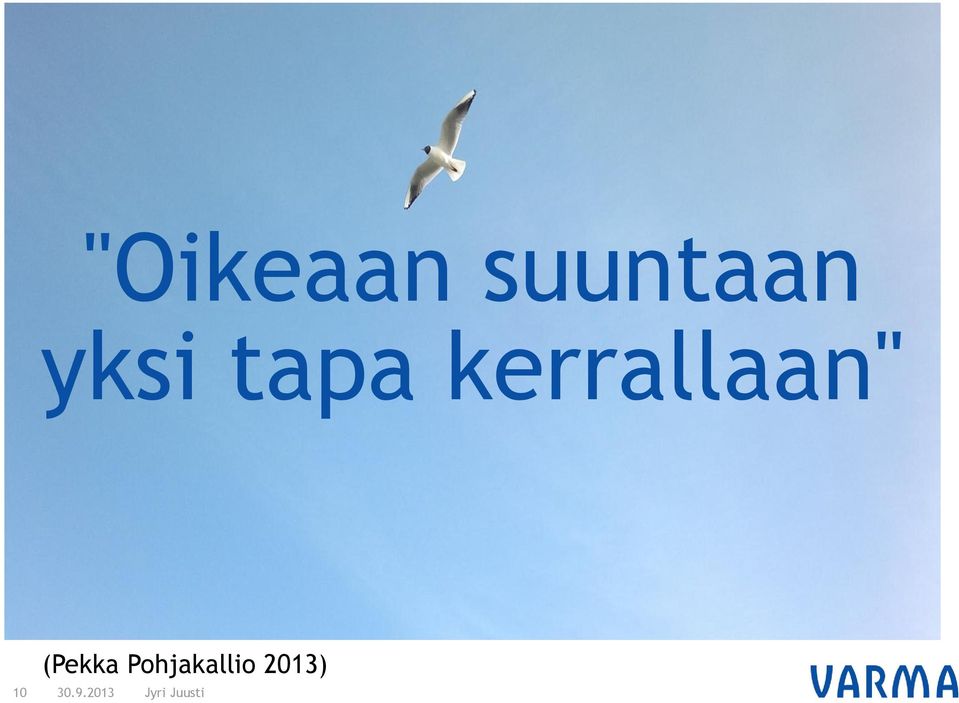 "Oikeaan suuntaan yksi tapa kerrallaan"

(Pekka Pohjakallio 2013)

10 30.9.2013 Jyri Juusti

VARMA